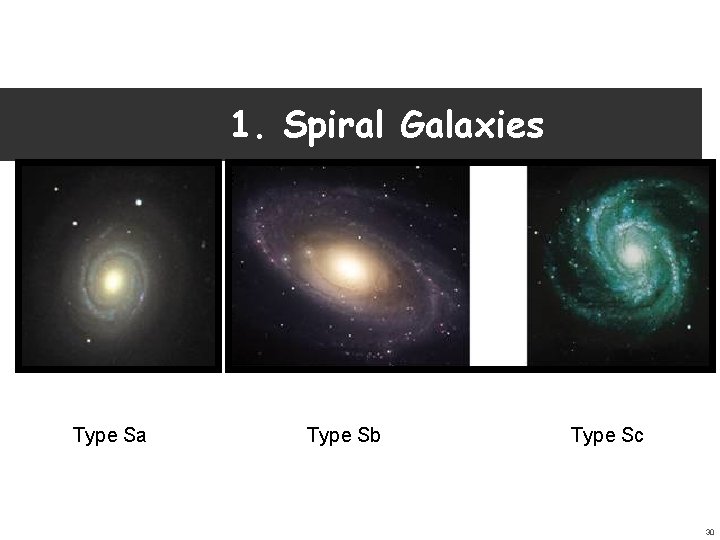 1. Spiral Galaxies

Type Sa

Type Sb

Type Sc

30